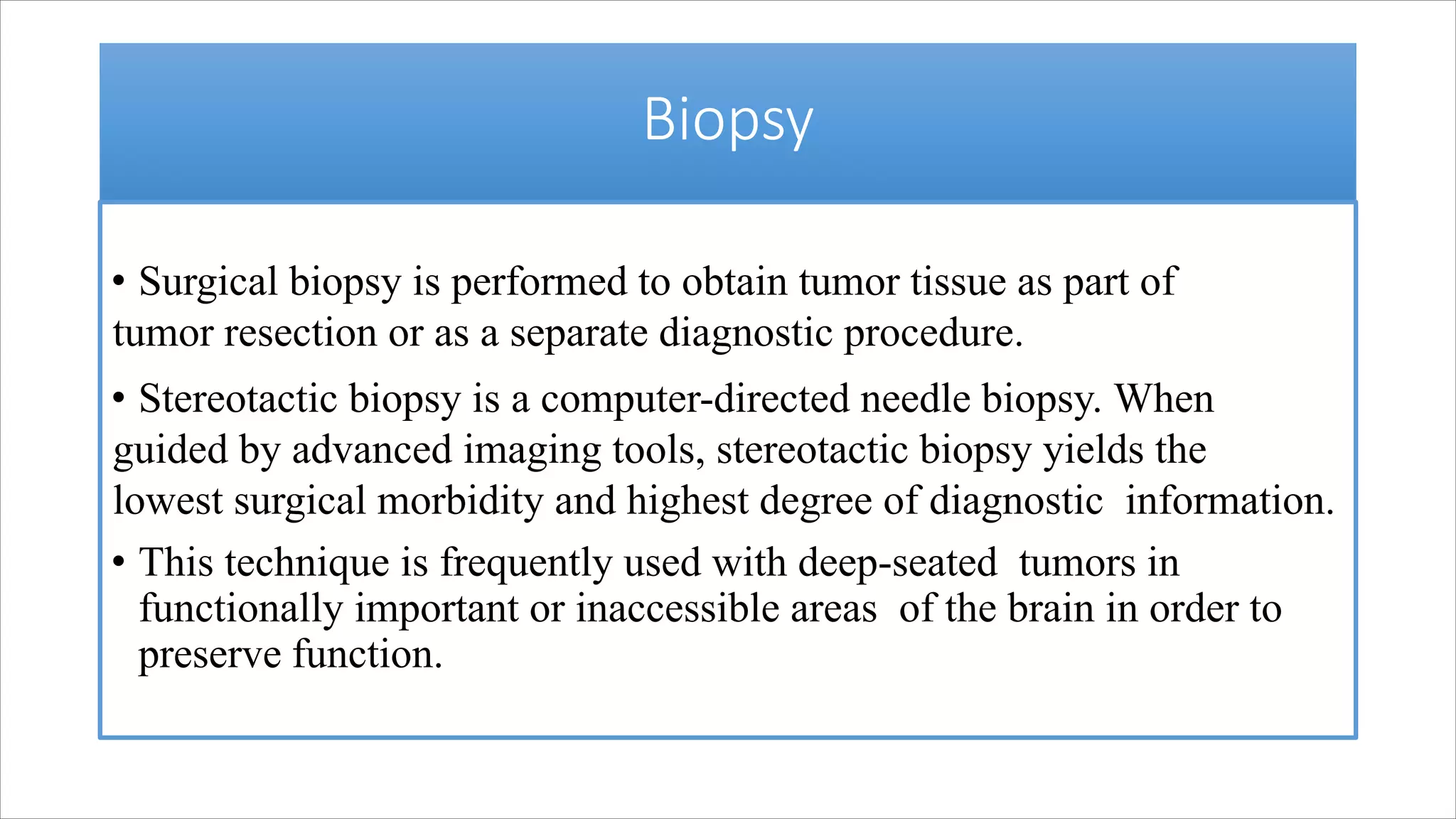 Biopsy

• Surgical biopsy is performed to obtain tumor tissue as part of tumor resection or as a separate diagnostic procedure.

• Stereotactic biopsy is a computer-directed needle biopsy. When guided by advanced imaging tools, stereotactic biopsy yields the lowest surgical morbidity and highest degree of diagnostic information.

• This technique is frequently used with deep-seated tumors in functionally important or inaccessible areas of the brain in order to preserve function.